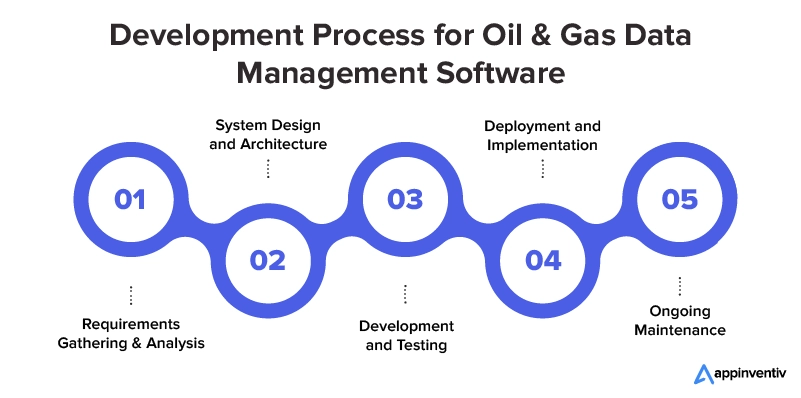 Development Process for Oil & Gas Data Management Software

01

Requirements Gathering & Analysis

System Design and Architecture

02

03

Development and Testing

Deployment and Implementation

04

05

Ongoing Maintenance

appinventiv